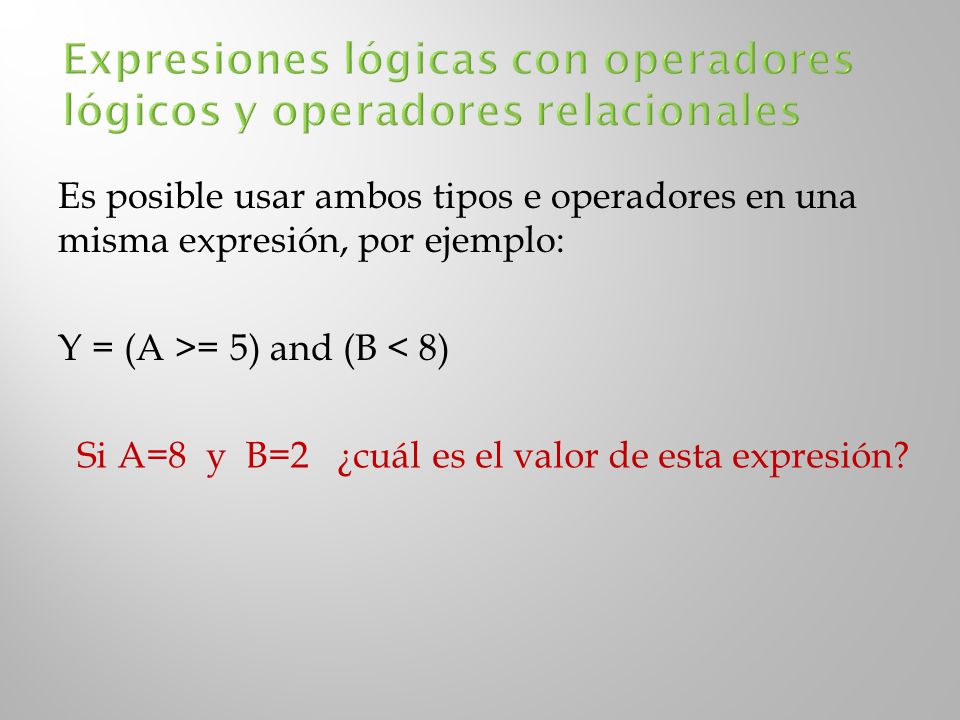 Expresiones lógicas con operadores lógicos y operadores relacionales

Es posible usar ambos tipos e operadores en una misma expresión, por ejemplo:

Y = (A >= 5) and (B < 8)

Si A=8 y B=2 ¿cuál es el valor de esta expresión?